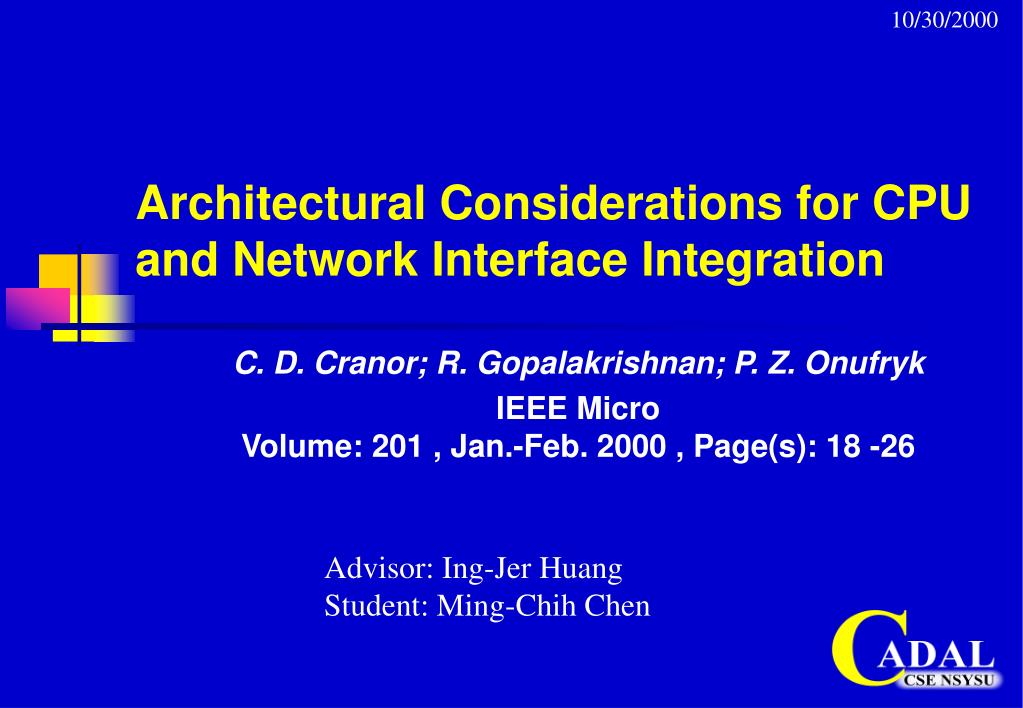 10/30/2000

Architectural Considerations for CPU and Network Interface Integration

C. D. Cranor; R. Gopalakrishnan; P. Z. Onufryk
IEEE Micro
Volume: 201 , Jan.-Feb. 2000 , Page(s): 18 -26

Advisor: Ing-Jer Huang
Student: Ming-Chih Chen

CADAL
CSE NSYSU